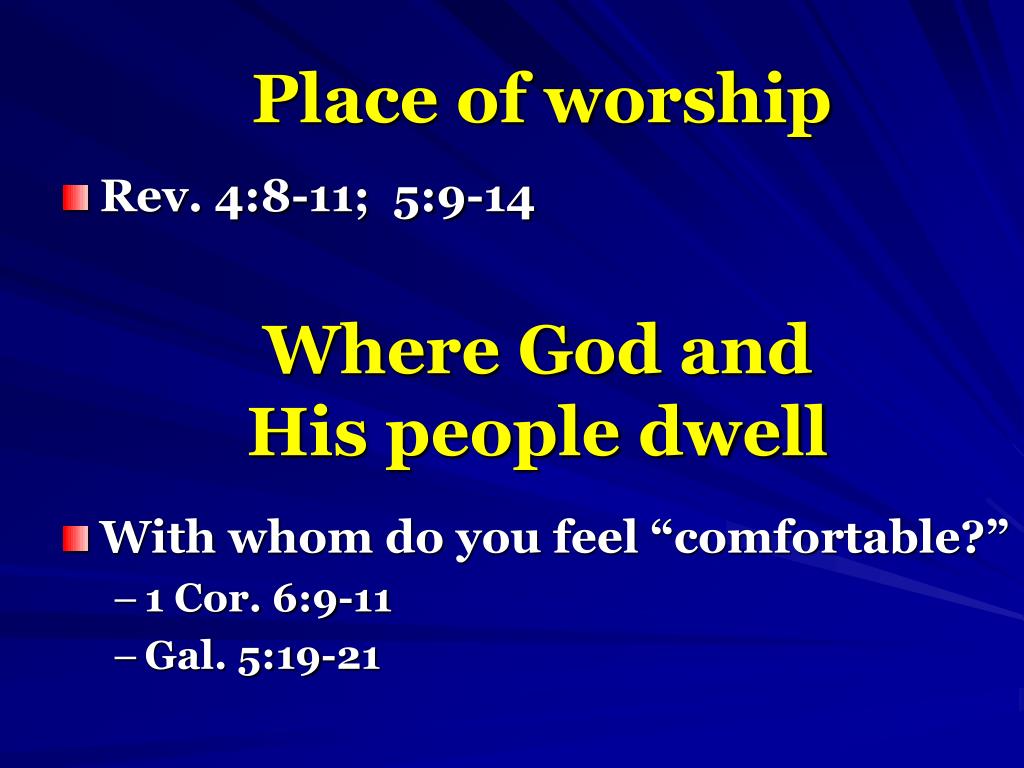 Place of worship

Rev. 4:8-11; 5:9-14

Where God and His people dwell

With whom do you feel “comfortable?”

– 1 Cor. 6:9-11

– Gal. 5:19-21